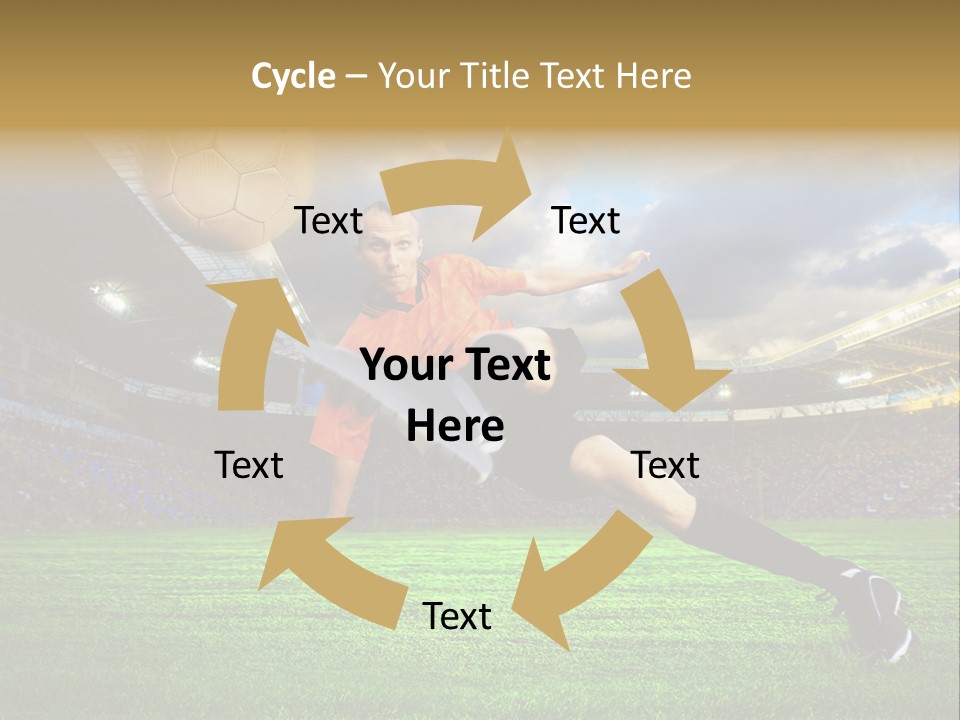 Cycle – Your Title Text Here

Text

Text

Your Text Here

Text

Text

Text